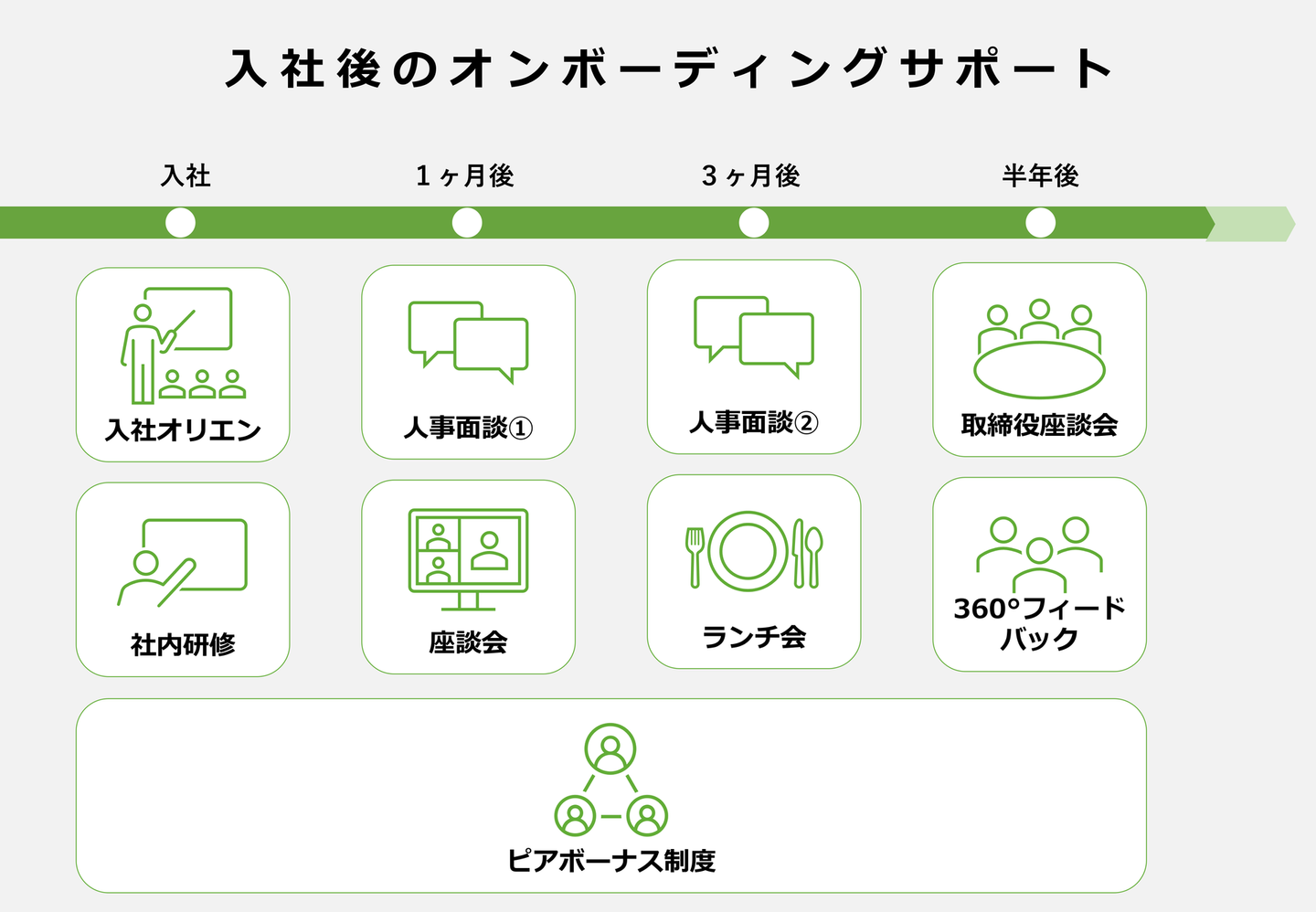 入社後のオンボーディングサポート

入社

1ヶ月後

3ヶ月後

半年後

入社オリエン

人事面談①

人事面談②

取締役座談会

社内研修

座談会

ランチ会

360°フィードバック

ピアボーナス制度